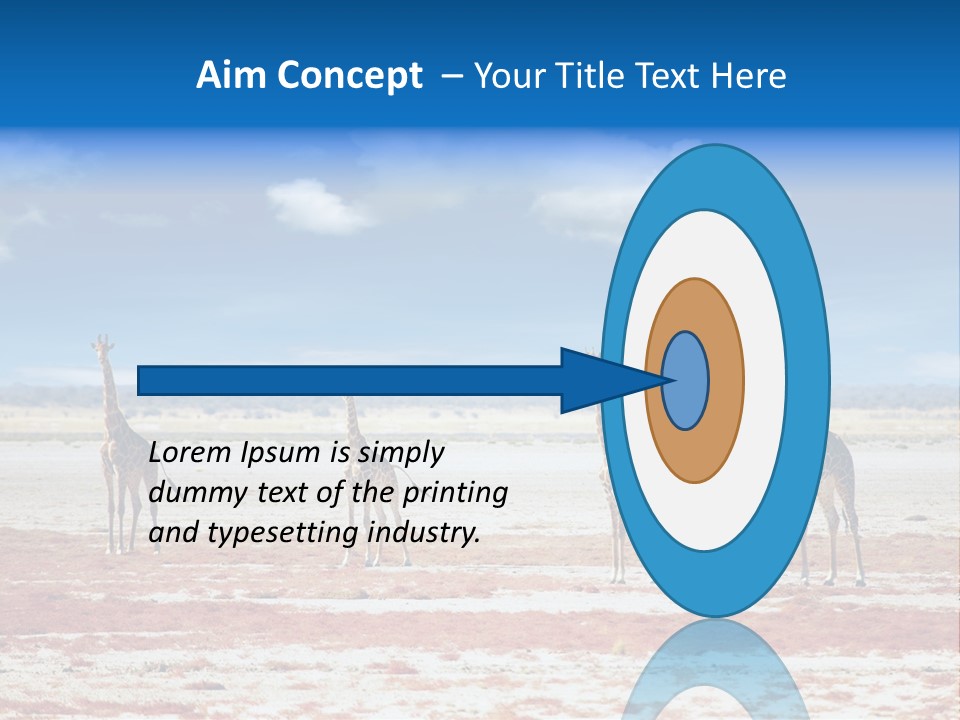 Aim Concept – Your Title Text Here

Lorem Ipsum is simply dummy text of the printing and typesetting industry.